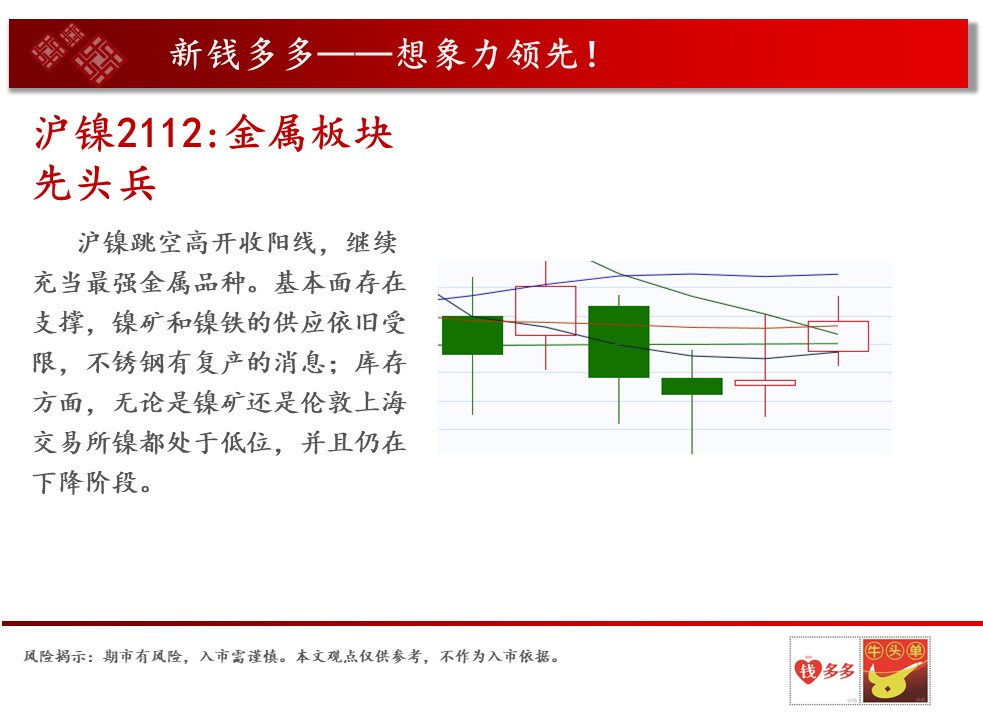 新钱多多——想象力领先！

沪镍2112:金属板块先头兵

沪镍跳空高开收阳线，继续充当最强金属品种。基本面存在支撑，镍矿和镍铁的供应依旧受限，不锈钢有复产的消息；库存方面，无论是镍矿还是伦敦上海交易所镍都处于低位，并且仍在下降阶段。

风险揭示：期市有风险，入市需谨慎。本文观点仅供参考，不作为入市依据。

钱多多

牛头单